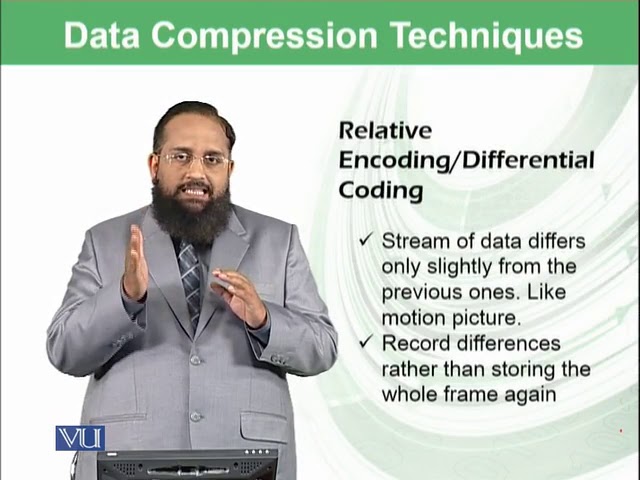 Data Compression Techniques

Relative Encoding/Differential Coding

✓ Stream of data differs only slightly from the previous ones. Like motion picture.
✓ Record differences rather than storing the whole frame again

VU